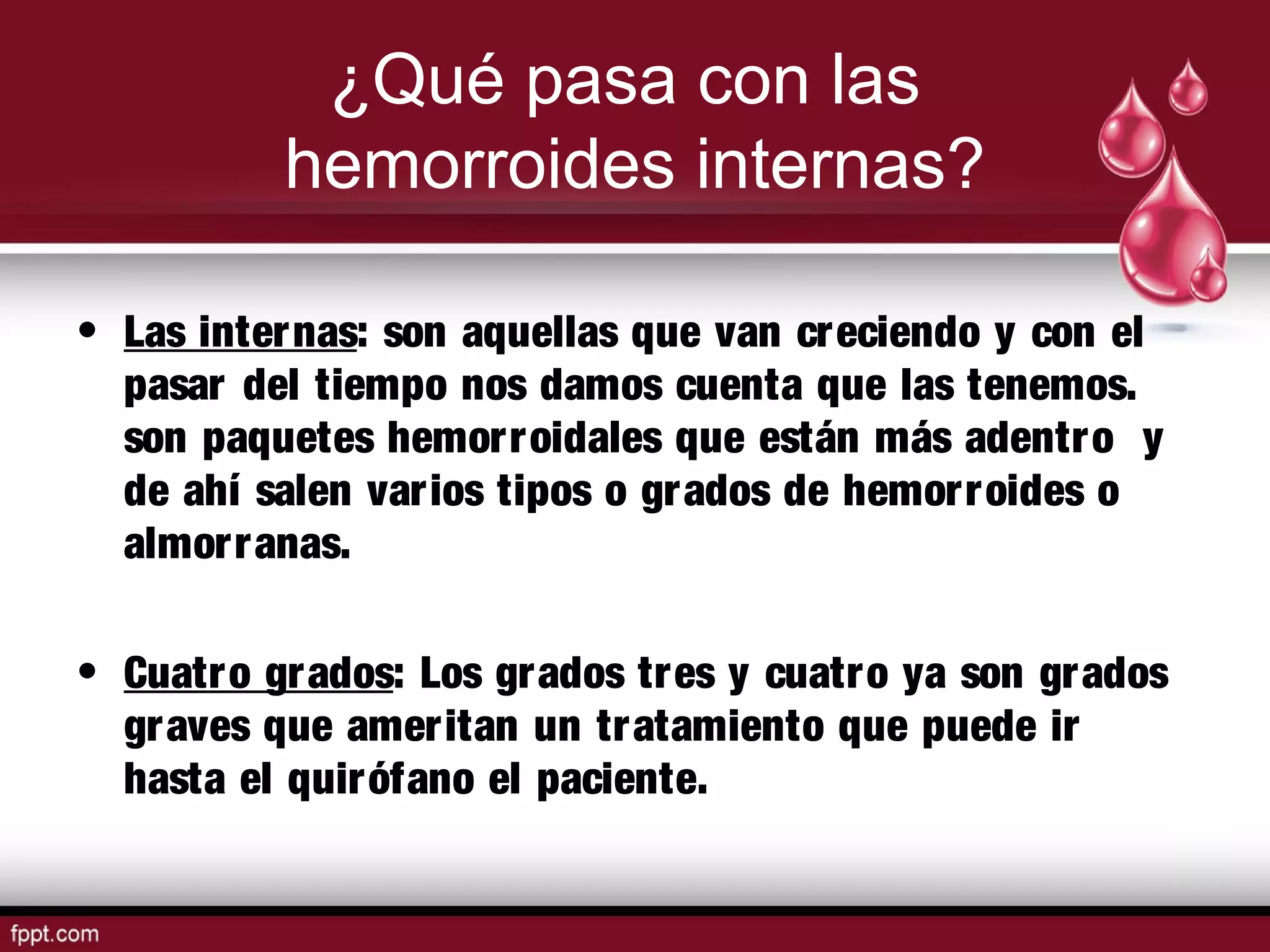 ¿Qué pasa con las hemorroides internas?

• Las internas: son aquellas que van creciendo y con el pasar del tiempo nos damos cuenta que las tenemos. son paquetes hemorroidales que están más adentro y de ahí salen varios tipos o grados de hemorroides o almorranas.

• Cuatro grados: Los grados tres y cuatro ya son grados graves que ameritan un tratamiento que puede ir hasta el quirófano el paciente.

fppt.com